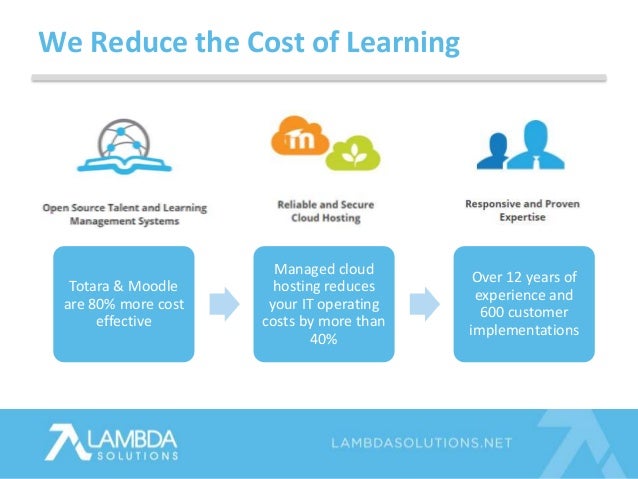 We Reduce the Cost of Learning

Open Source Talent and Learning Management Systems

Reliable and Secure Cloud Hosting

Responsive and Proven Expertise

Totara & Moodle are 80% more cost effective

Managed cloud hosting reduces your IT operating costs by more than 40%

Over 12 years of experience and 600 customer implementations

LAMBDA SOLUTIONS

LAMBDASOLUTIONS.NET